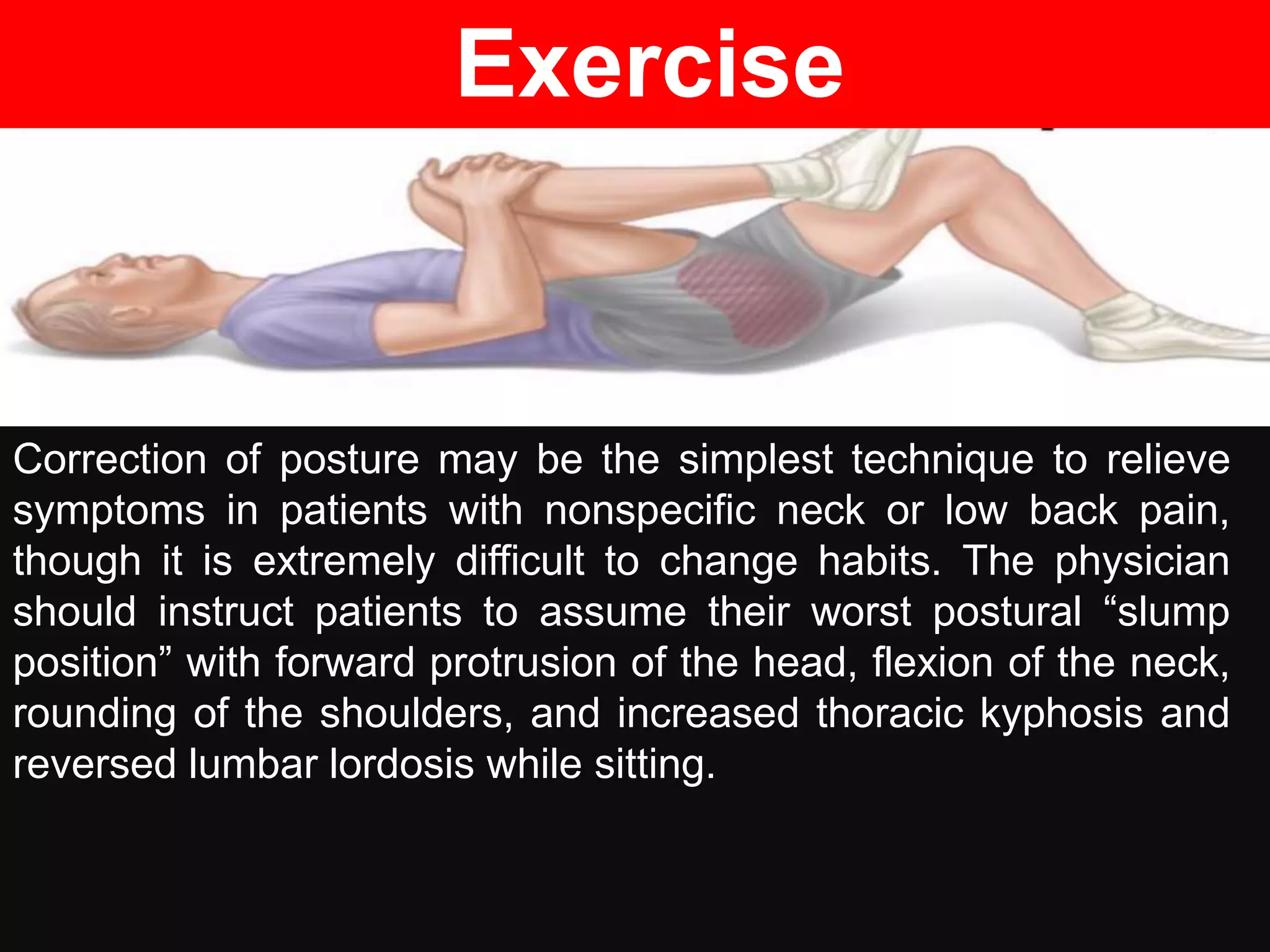 Exercise

Correction of posture may be the simplest technique to relieve symptoms in patients with nonspecific neck or low back pain, though it is extremely difficult to change habits. The physician should instruct patients to assume their worst postural “slump position” with forward protrusion of the head, flexion of the neck, rounding of the shoulders, and increased thoracic kyphosis and reversed lumbar lordosis while sitting.